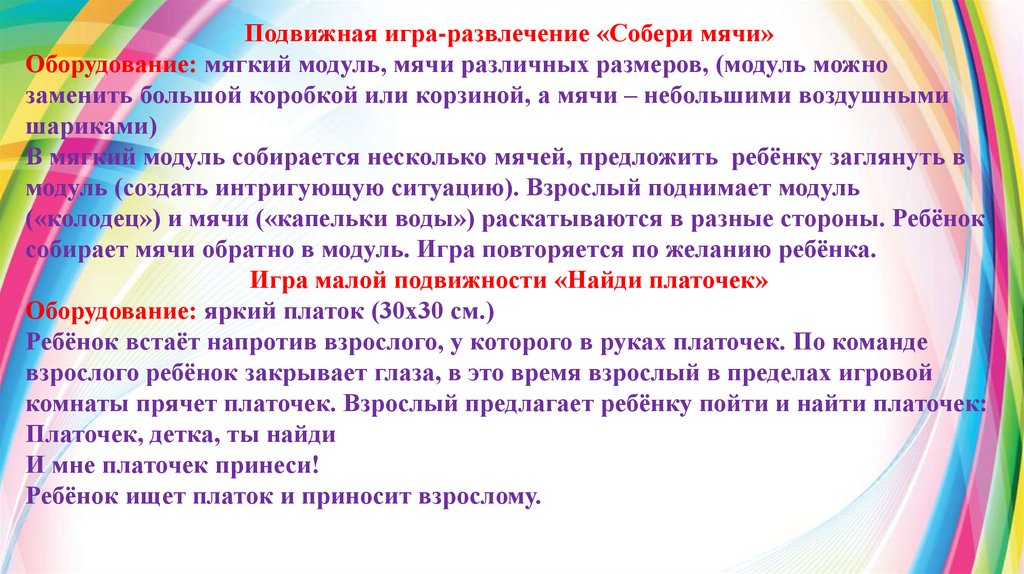 Подвижная игра-развлечение «Собери мячи»
Оборудование: мягкий модуль, мячи различных размеров, (модуль можно заменить большой коробкой или корзиной, а мячи – небольшими воздушными шариками)
В мягкий модуль собирается несколько мячей, предложить ребёнку заглянуть в модуль (создать интригующую ситуацию). Взрослый поднимает модуль («колодец») и мячи («капельки воды») раскатываются в разные стороны. Ребёнок собирает мячи обратно в модуль. Игра повторяется по желанию ребёнка.
Игра малой подвижности «Найди платочек»
Оборудование: яркий платок (30х30 см.)
Ребёнок встаёт напротив взрослого, у которого в руках платочек. По команде взрослого ребёнок закрывает глаза, в это время взрослый в пределах игровой комнаты прячет платочек. Взрослый предлагает ребёнку пойти и найти платочек:
Платочек, детка, ты найди
И мне платочек принеси!
Ребёнок ищет платок и приносит взрослому.